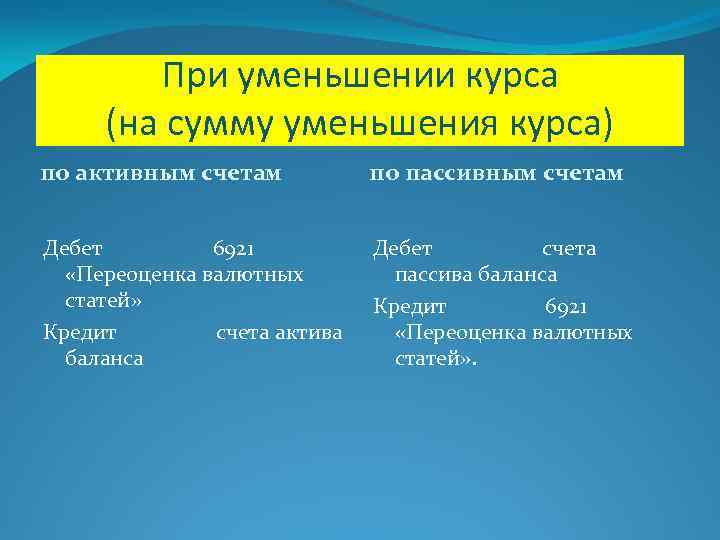 При уменьшении курса
(на сумму уменьшения курса)

по активным счетам

Дебет 6921 «Переоценка валютных статей»

Кредит счета актива баланса

по пассивным счетам

Дебет счета пассива баланса

Кредит 6921 «Переоценка валютных статей».